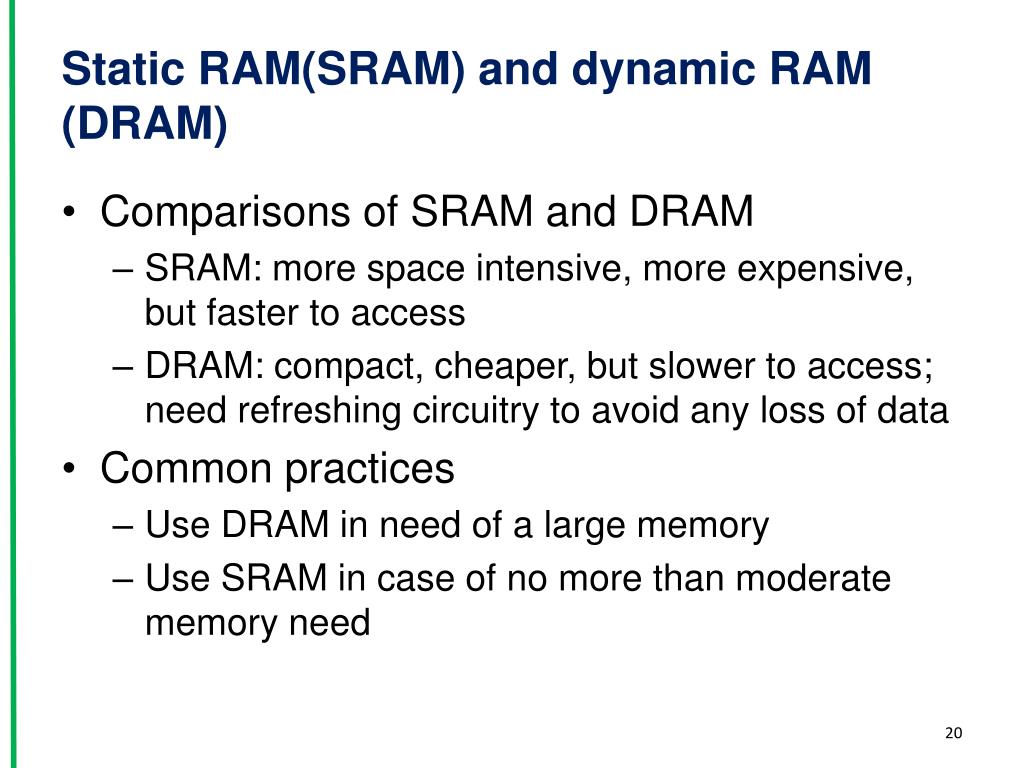 Static RAM(SRAM) and dynamic RAM (DRAM)

• Comparisons of SRAM and DRAM
– SRAM: more space intensive, more expensive, but faster to access
– DRAM: compact, cheaper, but slower to access; need refreshing circuitry to avoid any loss of data
• Common practices
– Use DRAM in need of a large memory
– Use SRAM in case of no more than moderate memory need

20